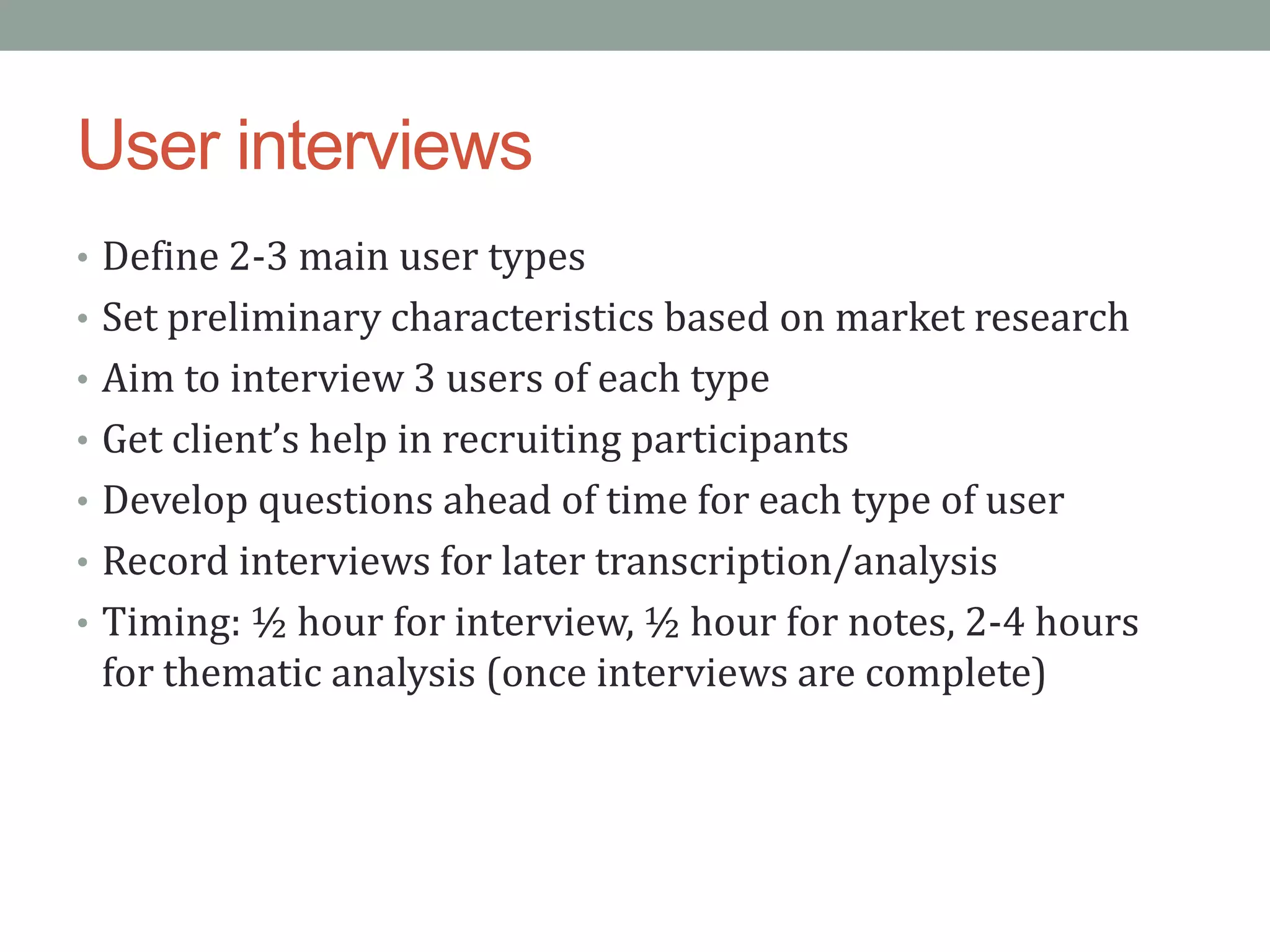 User interviews

• Define 2-3 main user types
• Set preliminary characteristics based on market research
• Aim to interview 3 users of each type
• Get client’s help in recruiting participants
• Develop questions ahead of time for each type of user
• Record interviews for later transcription/analysis
• Timing: ½ hour for interview, ½ hour for notes, 2-4 hours for thematic analysis (once interviews are complete)